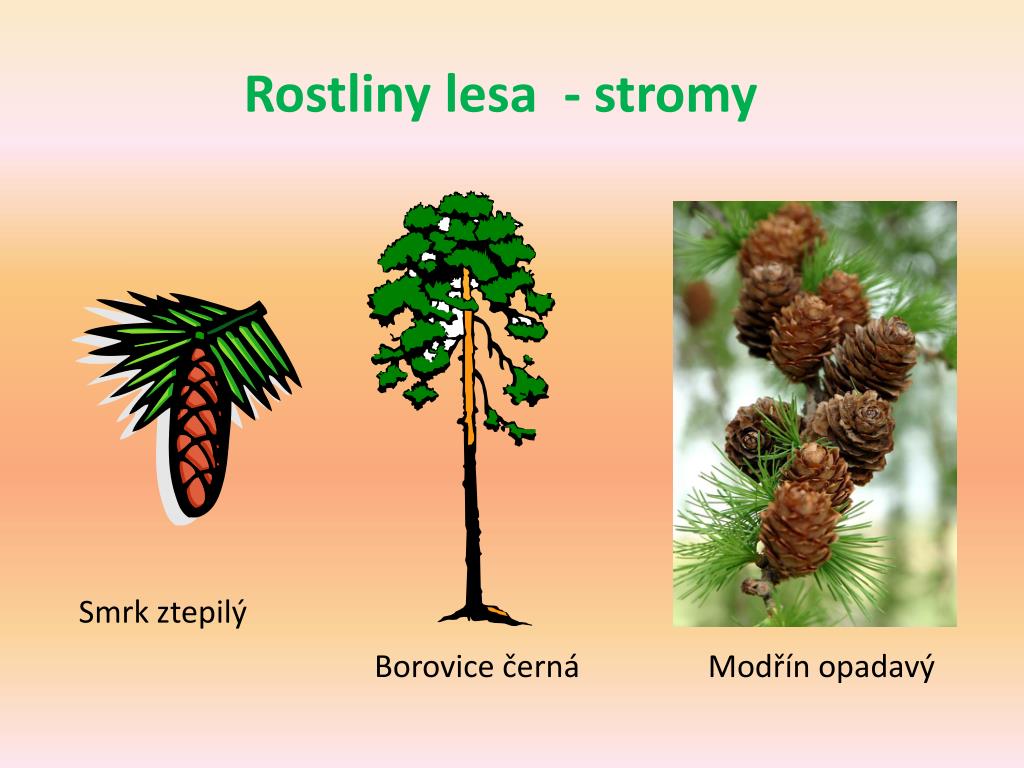 Rostliny lesa  - stromy

Smrk ztepilý

Borovice černá

Modřín opadavý